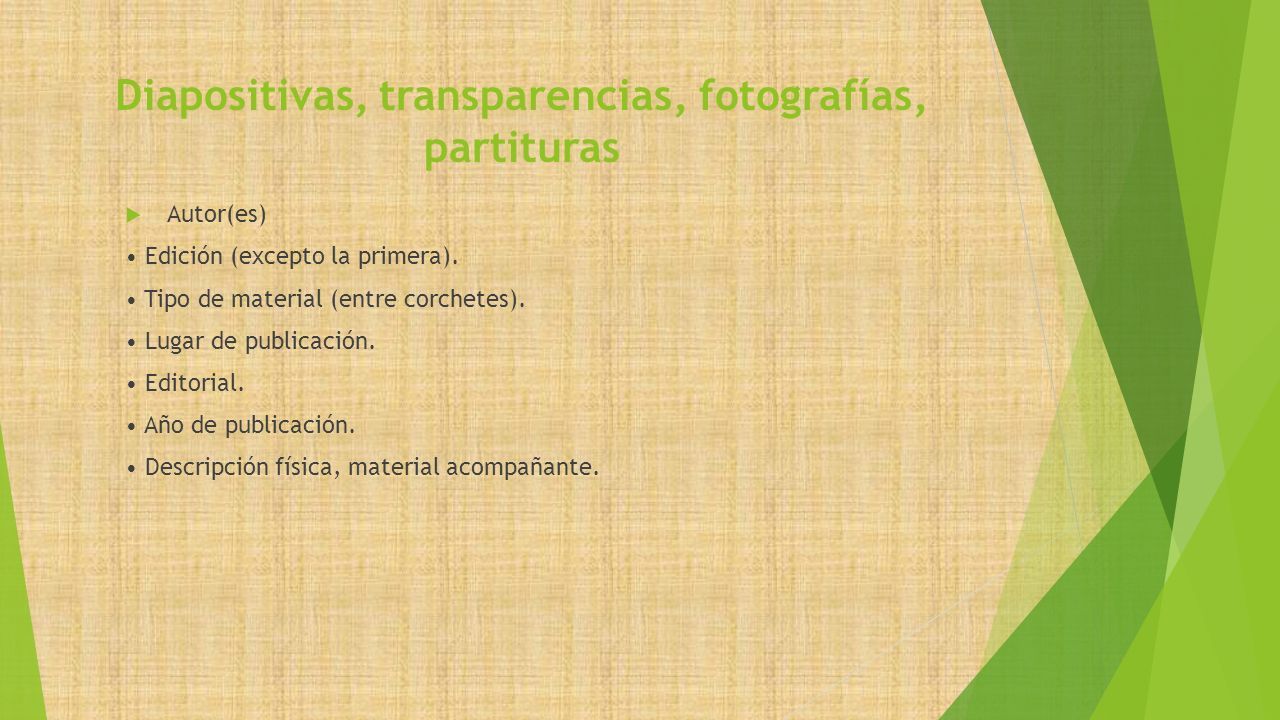 Diapositivas, transparencias, fotografías, partituras

Autor(es)

• Edición (excepto la primera).

• Tipo de material (entre corchetes).

• Lugar de publicación.

• Editorial.

• Año de publicación.

• Descripción física, material acompañante.